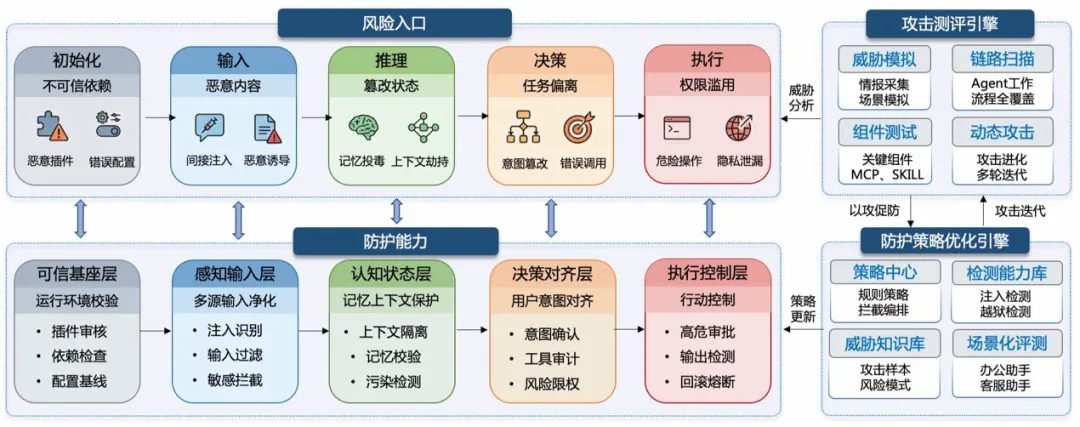 风险入口

初始化
不可信依赖
恶意插件
错误配置

输入
恶意内容
间接注入
恶意诱导

推理
篡改状态
记忆投毒
上下文劫持

决策
任务偏离
意图篡改
错误调用

执行
权限滥用
危险操作
隐私泄漏

威胁分析

攻击测评引擎

威胁模拟
情报采集
场景模拟

链路扫描
Agent工作
流程全覆盖

组件测试
关键组件
MCP、SKILL

动态攻击
攻击进化
多轮迭代

以攻促防

攻击迭代

防护能力

可信基座层
运行环境校验
• 插件审核
• 依赖检查
• 配置基线

感知输入层
多源输入净化
• 注入识别
• 输入过滤
• 敏感拦截

认知状态层
记忆上下文保护
• 上下文隔离
• 记忆校验
• 污染检测

决策对齐层
用户意图对齐
• 意图确认
• 工具审计
• 风险限权

执行控制层
行动控制
• 高危审批
• 输出检测
• 回滚熔断

策略更新

防护策略优化引擎

策略中心
规则策略
拦截编排

检测能力库
注入检测
越狱检测

威胁知识库
攻击样本
风险模式

场景化评测
办公助手
客服助手